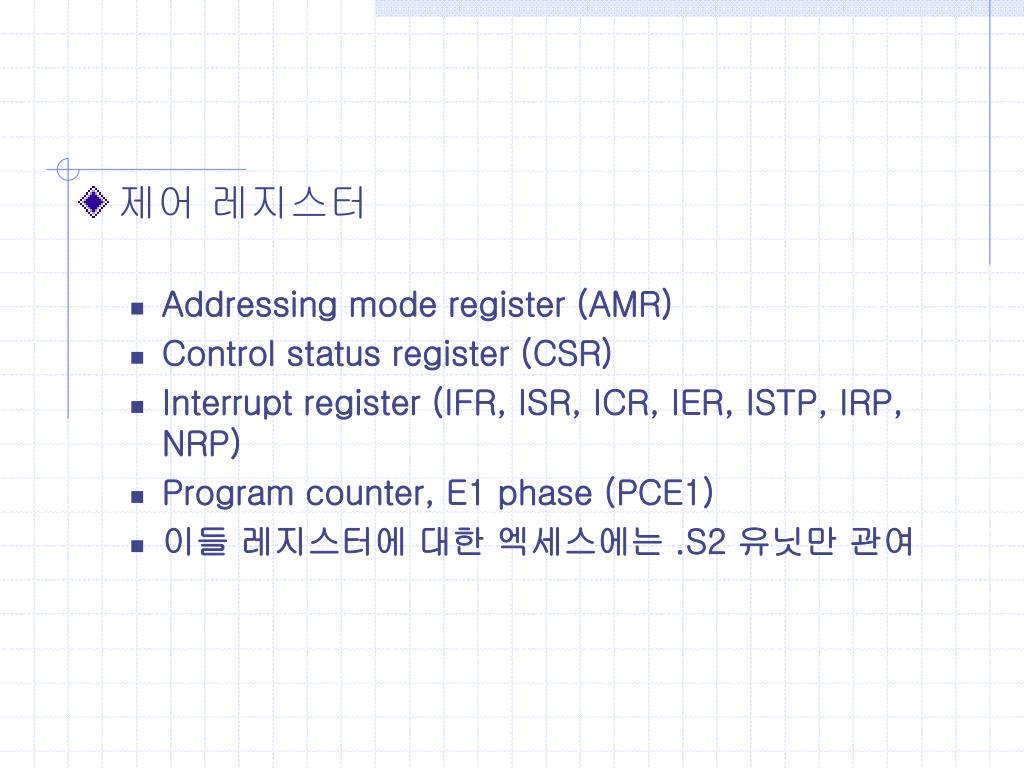 제어 레지스터

Addressing mode register (AMR)
Control status register (CSR)
Interrupt register (IFR, ISR, ICR, IER, ISTP, IRP, NRP)
Program counter, E1 phase (PCE1)
이들 레지스터에 대한 엑세스에는 .S2 유닛만 관여